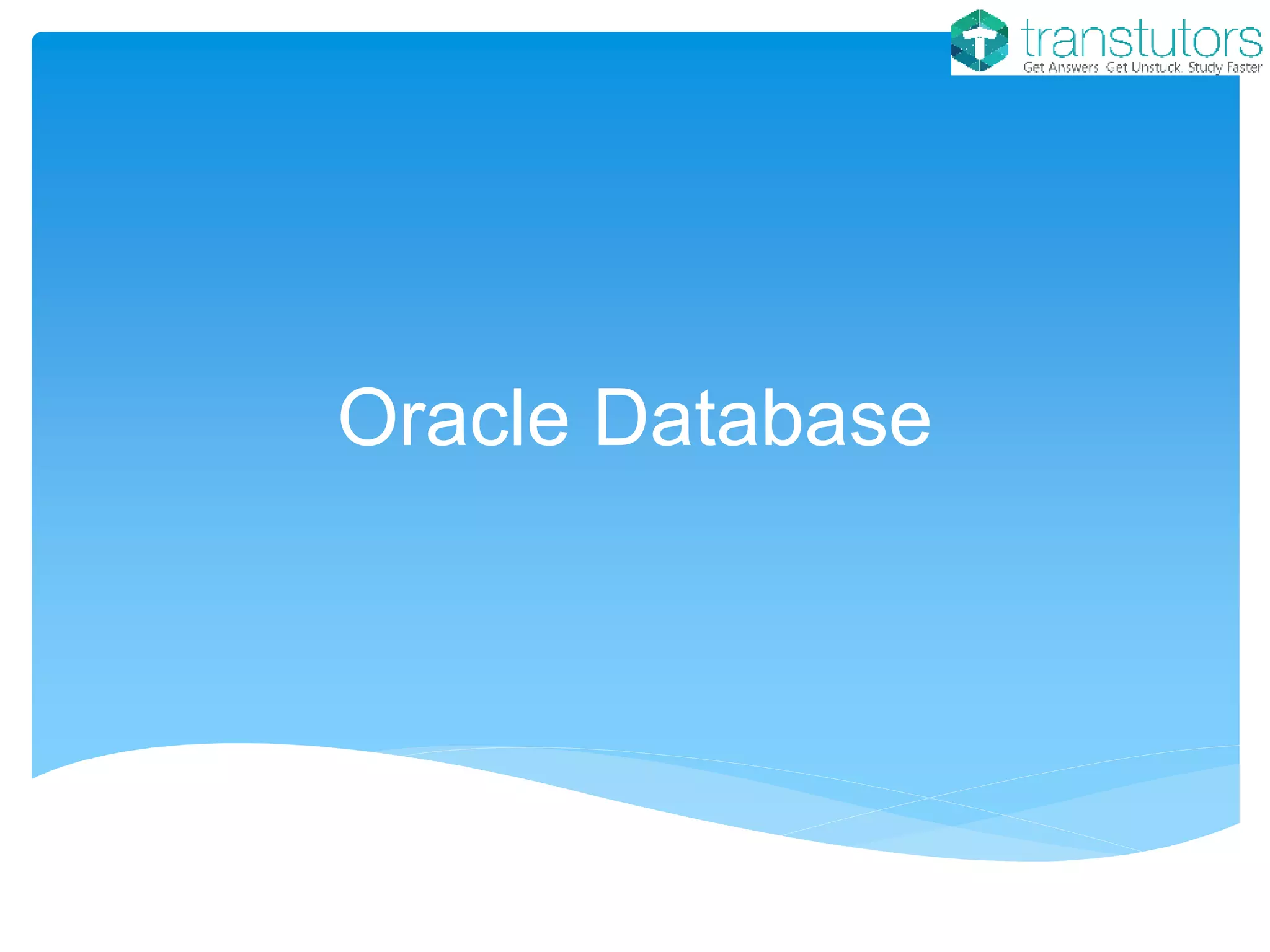 transtutors
Get Answers. Get Unstuck. Study Faster

Oracle Database